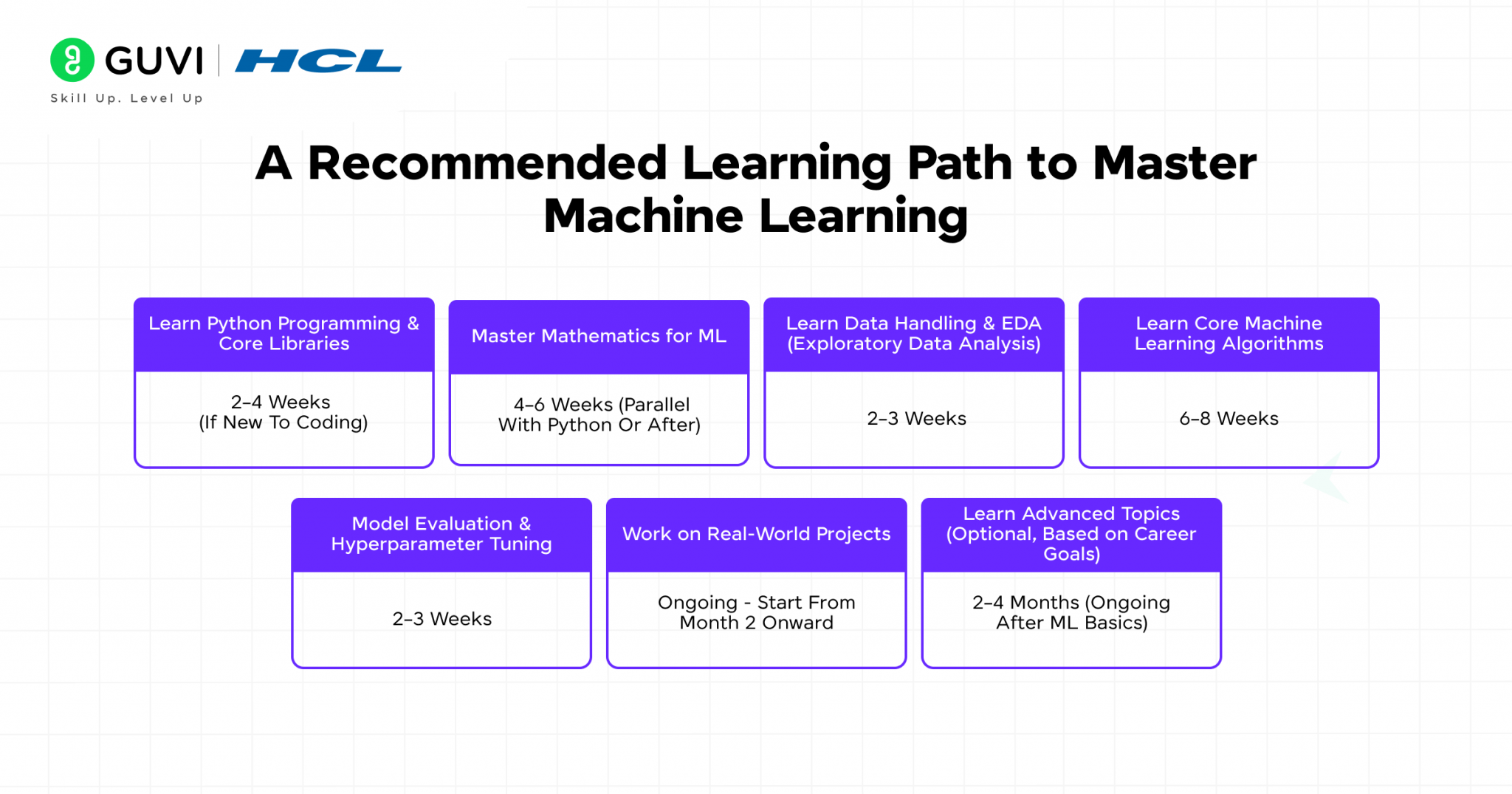 GUVI | HCL
Skill Up. Level Up

A Recommended Learning Path to Master Machine Learning

Learn Python Programming & Core Libraries

2–4 Weeks (If New To Coding)

Master Mathematics for ML

4–6 Weeks (Parallel With Python Or After)

Learn Data Handling & EDA (Exploratory Data Analysis)

2–3 Weeks

Learn Core Machine Learning Algorithms

6–8 Weeks

Model Evaluation & Hyperparameter Tuning

2–3 Weeks

Work on Real-World Projects

Ongoing - Start From Month 2 Onward

Learn Advanced Topics (Optional, Based on Career Goals)

2–4 Months (Ongoing After ML Basics)